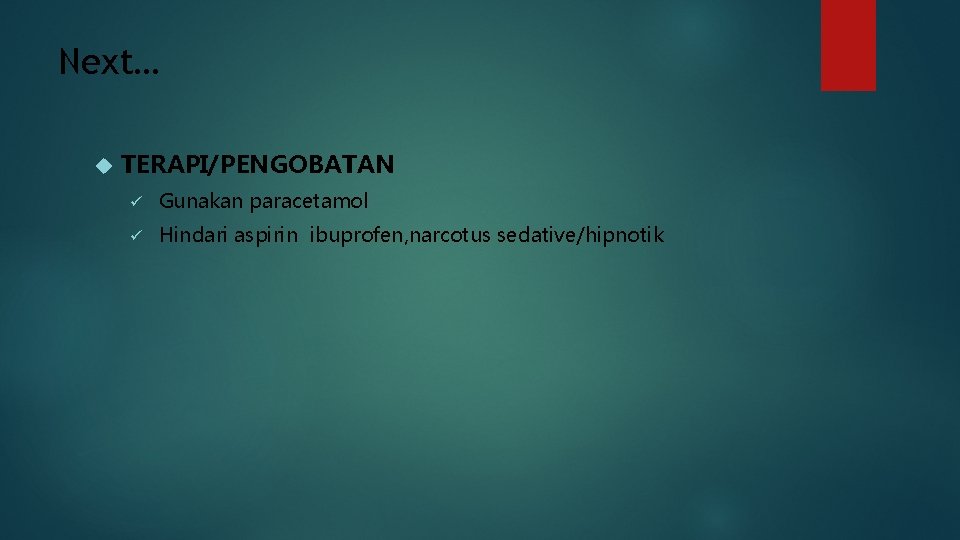 Next…

TERAPI/PENGOBATAN

Gunakan paracetamol

Hindari aspirin ibuprofen,narcotus sedative/hipnotik